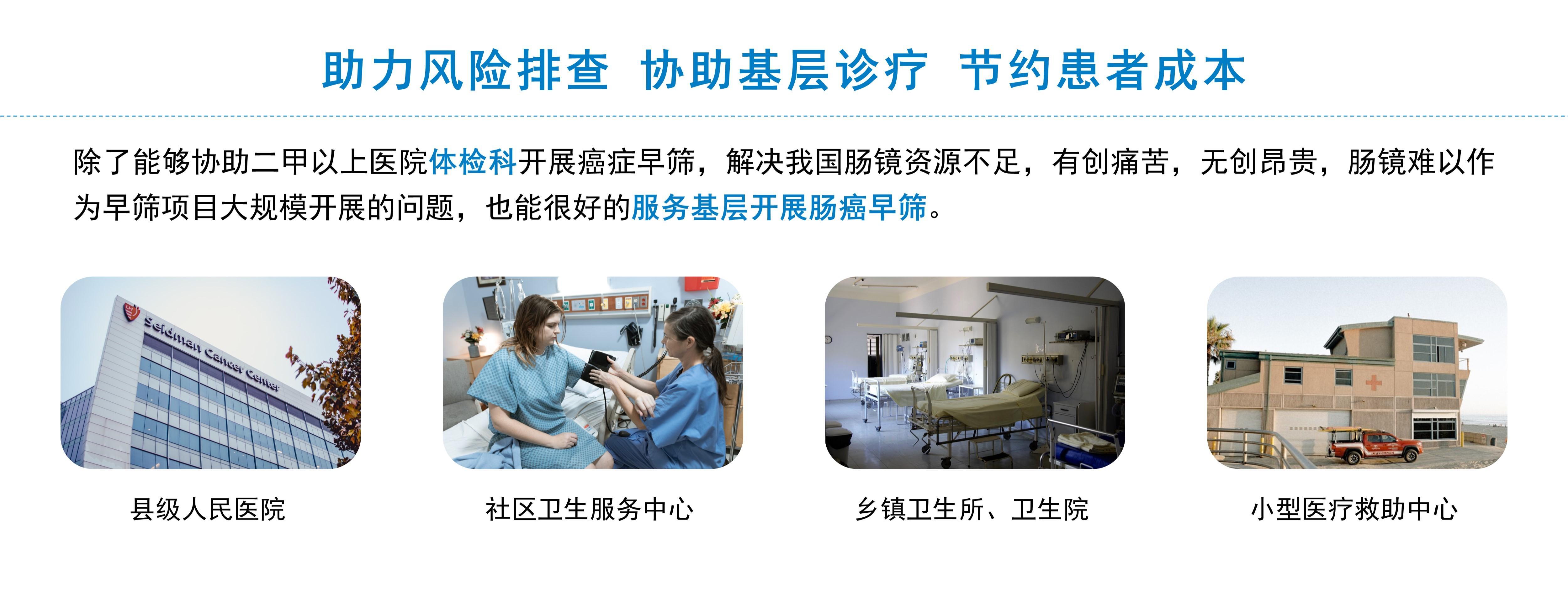 助力风险排查 协助基层诊疗 节约患者成本

除了能够协助二甲以上医院体检科开展癌症早筛，解决我国肠镜资源不足，有创痛苦，无创昂贵，肠镜难以作为早筛项目大规模开展的问题，也能很好的服务基层开展肠癌早筛。

Seidman Cancer Center

县级人民医院

社区卫生服务中心

乡镇卫生所、卫生院

小型医疗救助中心